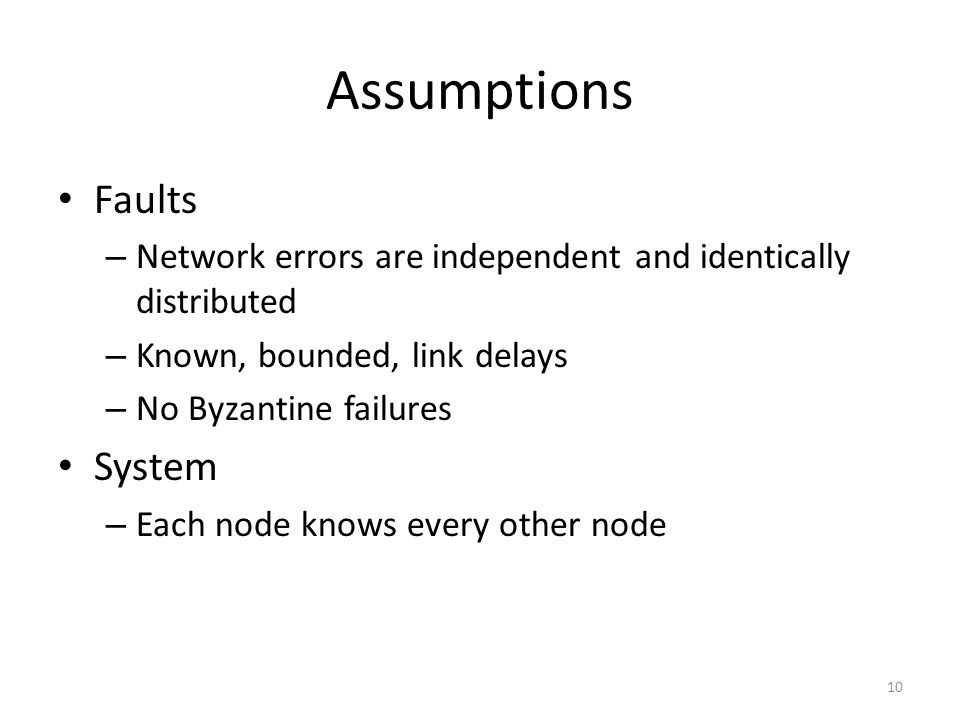 Assumptions

• Faults
– Network errors are independent and identically distributed
– Known, bounded, link delays
– No Byzantine failures
• System
– Each node knows every other node

10